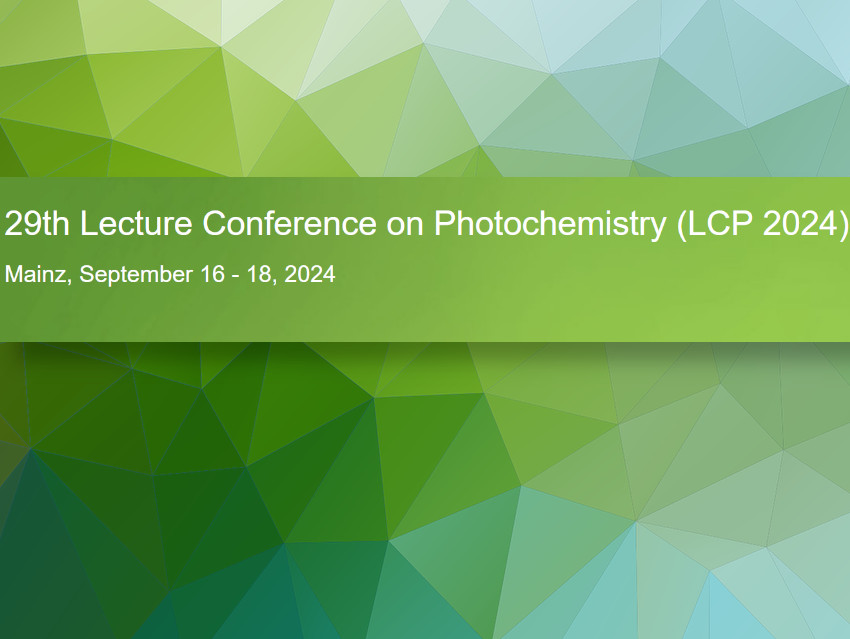 29th Lecture Conference on Photochemistry (LCP 2024)

Mainz, September 16 - 18, 2024